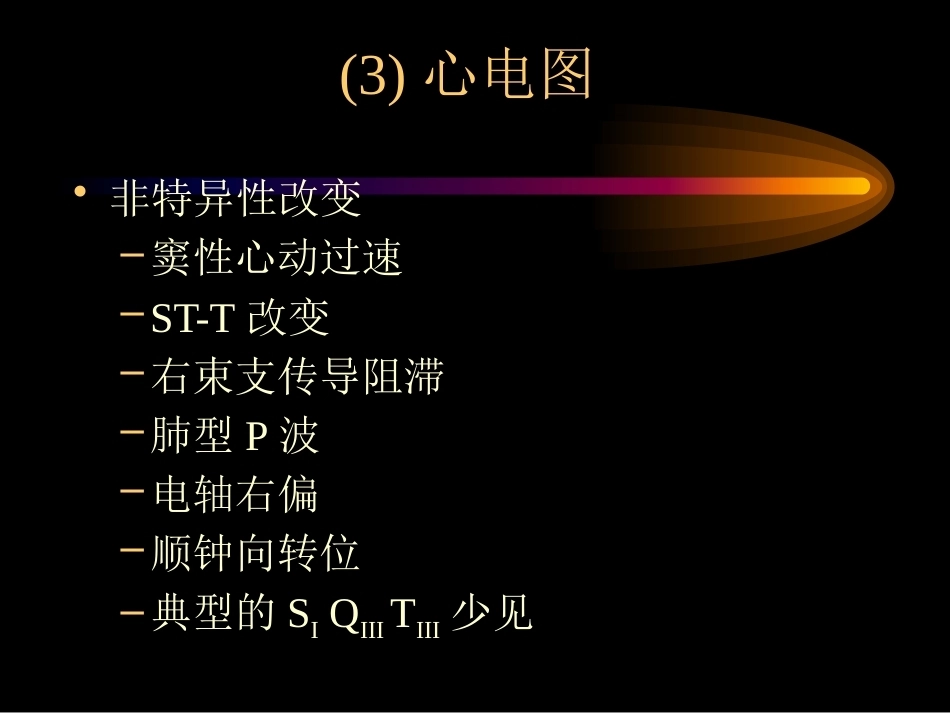 (3) 心电图

• 非特异性改变
 – 窦性心动过速
 – ST-T 改变
 – 右束支传导阻滞
 – 肺型 P 波
 – 电轴右偏
 – 顺钟向转位
 – 典型的 $S_{I}$ $Q_{III}$ $T_{III}$ 少见